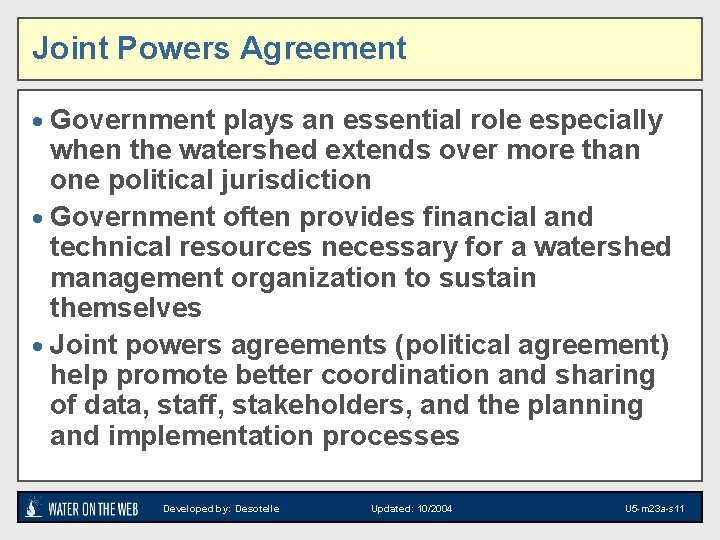 Joint Powers Agreement

• Government plays an essential role especially when the watershed extends over more than one political jurisdiction

• Government often provides financial and technical resources necessary for a watershed management organization to sustain themselves

• Joint powers agreements (political agreement) help promote better coordination and sharing of data, staff, stakeholders, and the planning and implementation processes

WATER ON THE WEB Developed by: Desotelle Updated: 10/2004 U5-m23a-s11